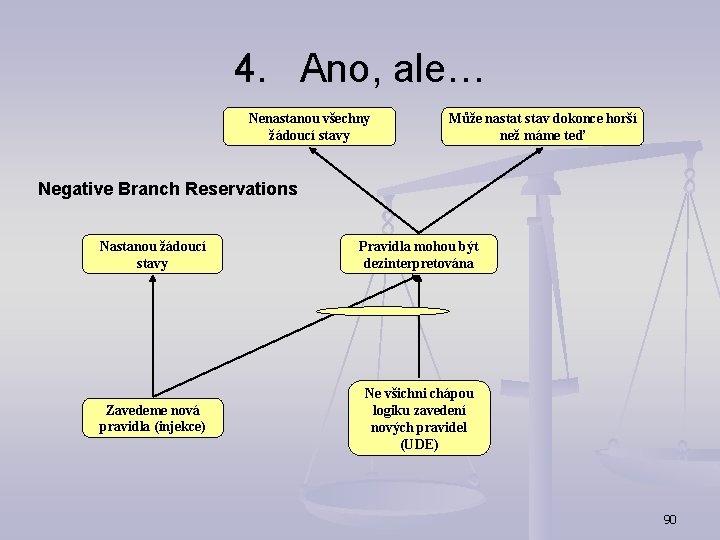 4. Ano, ale…

Nenastanou všechny žádoucí stavy

Může nastat stav dokonce horší než máme teď

Negative Branch Reservations

Nastanou žádoucí stavy

Pravidla mohou být dezinterpretována

Zavedeme nová pravidla (injekce)

Ne všichni chápou logiku zavedení nových pravidel (UDE)

90